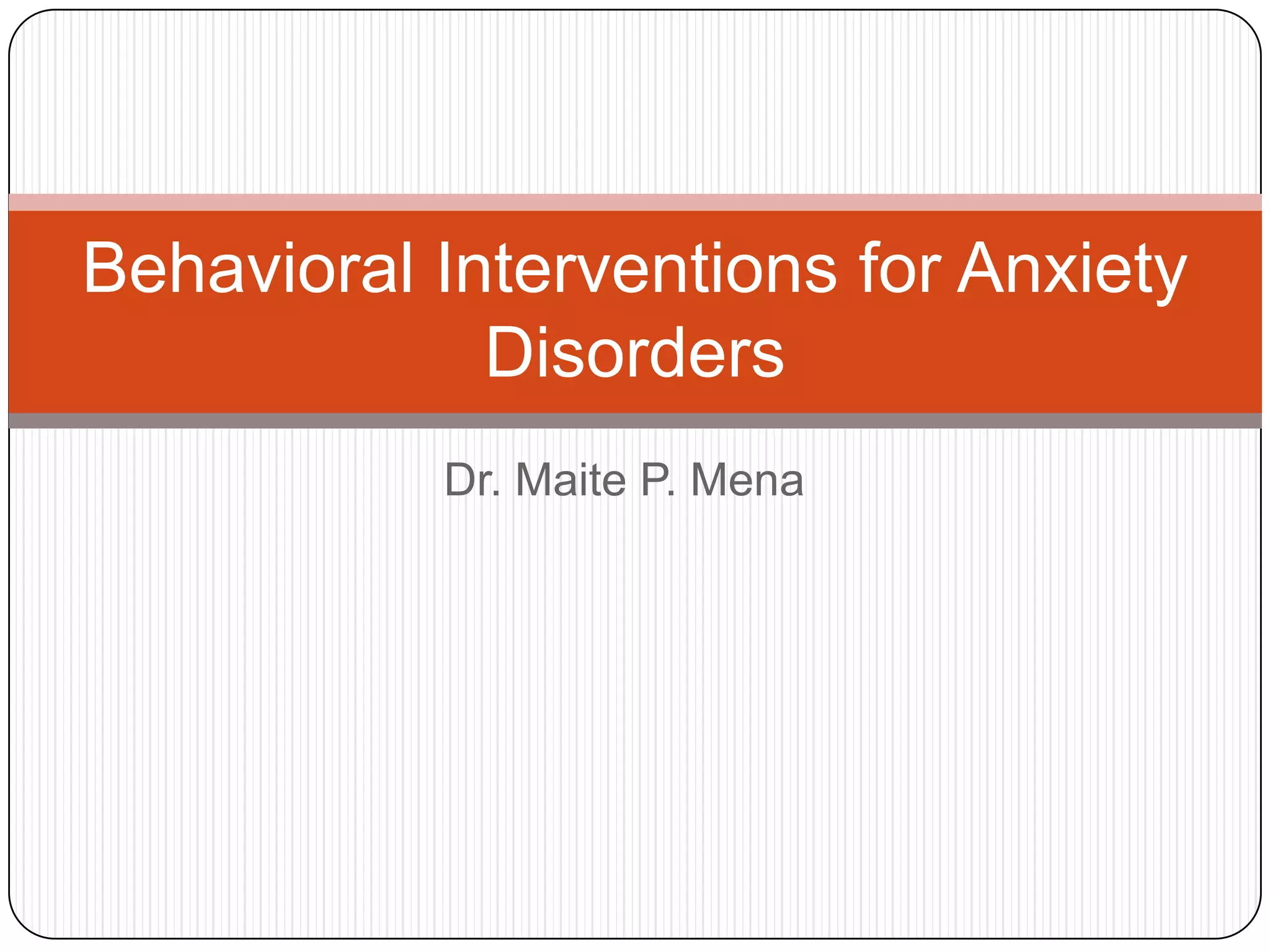 Behavioral Interventions for Anxiety Disorders

Dr. Maite P. Mena